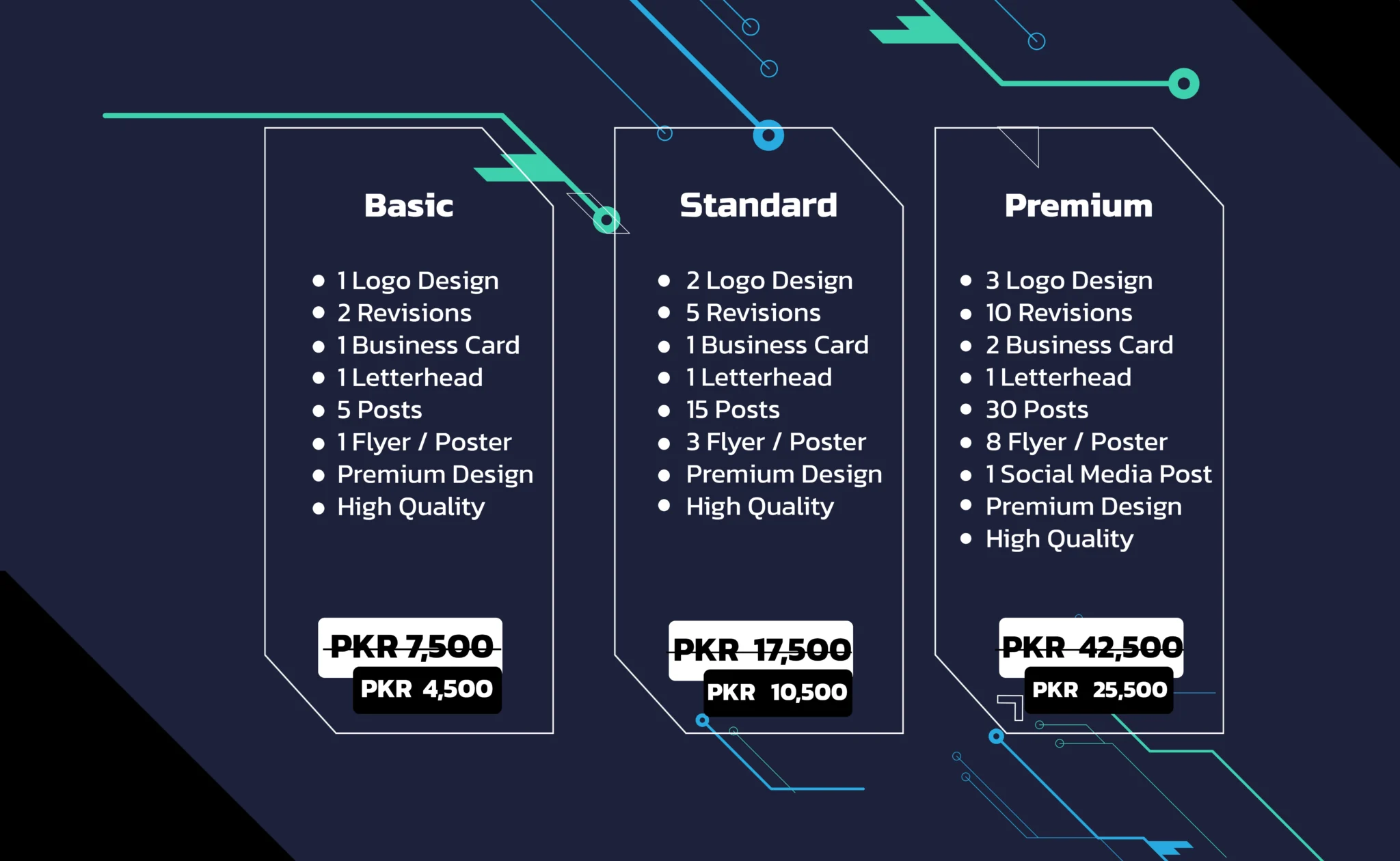 Basic

- 1 Logo Design
- 2 Revisions
- 1 Business Card
- 1 Letterhead
- 5 Posts
- 1 Flyer / Poster
- Premium Design
- High Quality

PKR 7,500
PKR 4,500

Standard

- 2 Logo Design
- 5 Revisions
- 1 Business Card
- 1 Letterhead
- 15 Posts
- 3 Flyer / Poster
- Premium Design
- High Quality

PKR 17,500
PKR 10,500

Premium

- 3 Logo Design
- 10 Revisions
- 2 Business Card
- 1 Letterhead
- 30 Posts
- 8 Flyer / Poster
- 1 Social Media Post
- Premium Design
- High Quality

PKR 42,500
PKR 25,500